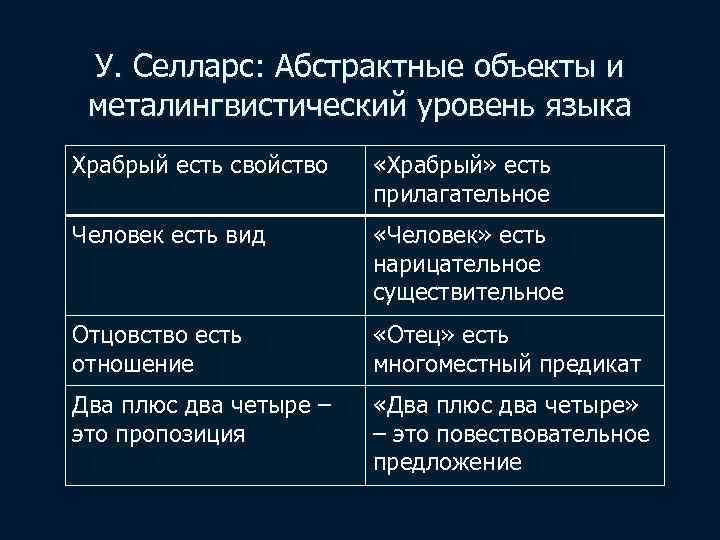 У. Селларс: Абстрактные объекты и металингвистический уровень языка

| Храбрый есть свойство | «Храбрый» есть прилагательное |
|---|---|
| Человек есть вид | «Человек» есть нарицательное существительное |
| Отцовство есть отношение | «Отец» есть многоместный предикат |
| Два плюс два четыре – это пропозиция | «Два плюс два четыре» – это повествовательное предложение |